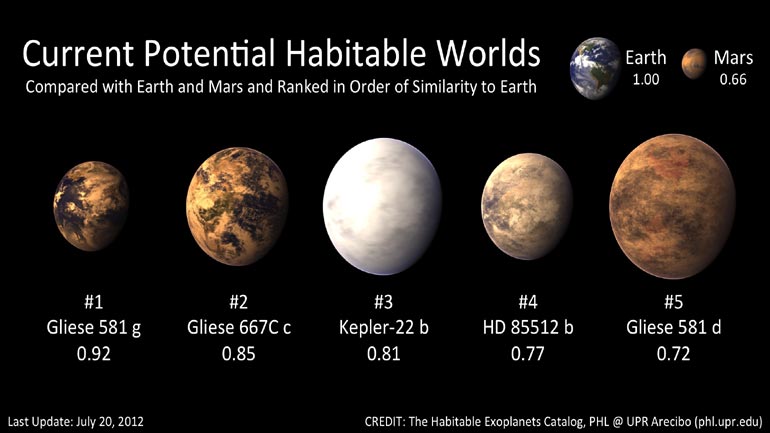 Current Potential Habitable Worlds
Compared with Earth and Mars and Ranked in Order of Similarity to Earth

Earth
1.00

Mars
0.66

#1
Gliese 581 g
0.92

#2
Gliese 667C c
0.85

#3
Kepler-22 b
0.81

#4
HD 85512 b
0.77

#5
Gliese 581 d
0.72

Last Update: July 20, 2012

CREDIT: The Habitable Exoplanets Catalog, PHL @ UPR Arecibo (phl.upr.edu)